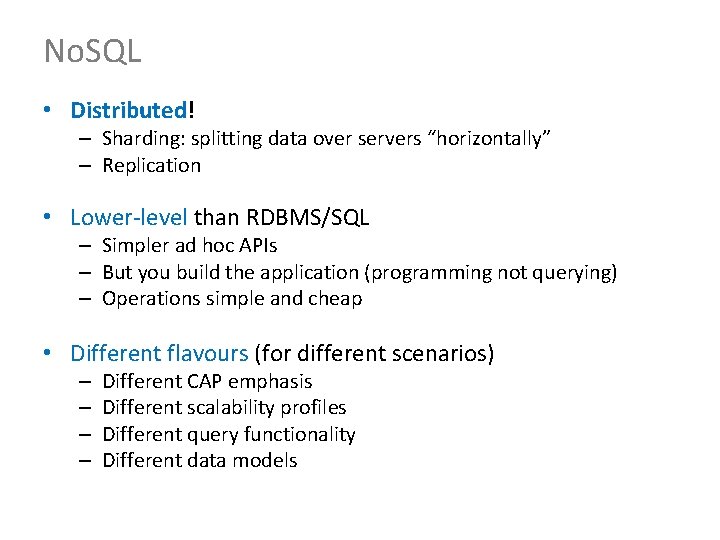 NoSQL

• Distributed!
– Sharding: splitting data over servers "horizontally"
– Replication

• Lower-level than RDBMS/SQL
– Simpler ad hoc APIs
– But you build the application (programming not querying)
– Operations simple and cheap

• Different flavours (for different scenarios)
– Different CAP emphasis
– Different scalability profiles
– Different query functionality
– Different data models